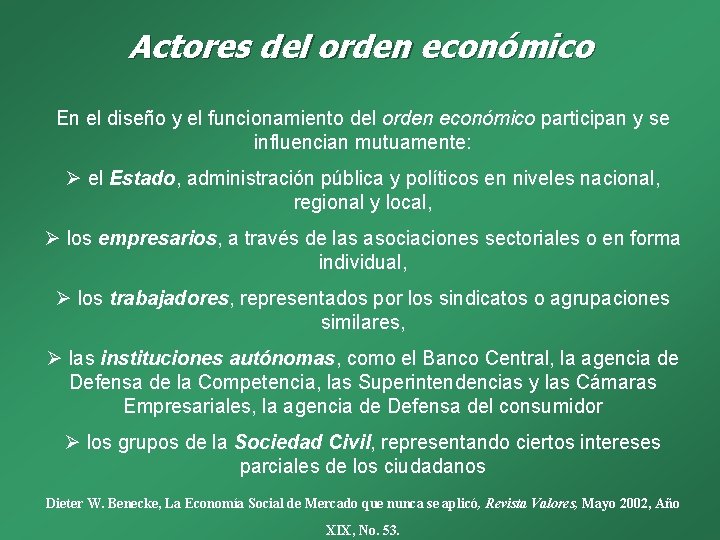 Actores del orden económico

En el diseño y el funcionamiento del orden económico participan y se influencian mutuamente:

➢ el Estado, administración pública y políticos en niveles nacional, regional y local,

➢ los empresarios, a través de las asociaciones sectoriales o en forma individual,

➢ los trabajadores, representados por los sindicatos o agrupaciones similares,

➢ las instituciones autónomas, como el Banco Central, la agencia de Defensa de la Competencia, las Superintendencias y las Cámaras Empresariales, la agencia de Defensa del consumidor

➢ los grupos de la Sociedad Civil, representando ciertos intereses parciales de los ciudadanos

Dieter W. Benecke, La Economía Social de Mercado que nunca se aplicó, Revista Valores, Mayo 2002, Año XIX, No. 53.